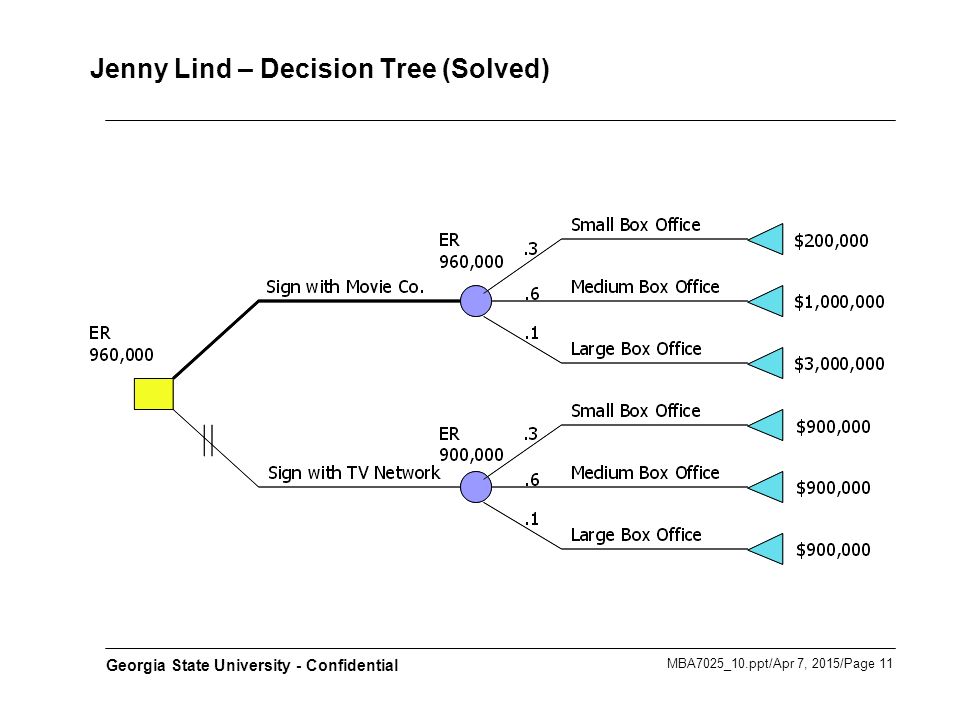 Jenny Lind – Decision Tree (Solved)

ER
960,000

Sign with Movie Co.

ER
960,000

.3
Small Box Office
$200,000

.6
Medium Box Office
$1,000,000

.1
Large Box Office
$3,000,000

Sign with TV Network

ER
900,000

.3
Small Box Office
$900,000

.6
Medium Box Office
$900,000

.1
Large Box Office
$900,000

Georgia State University - Confidential

MBA7025_10.ppt/Apr 7, 2015/Page 11